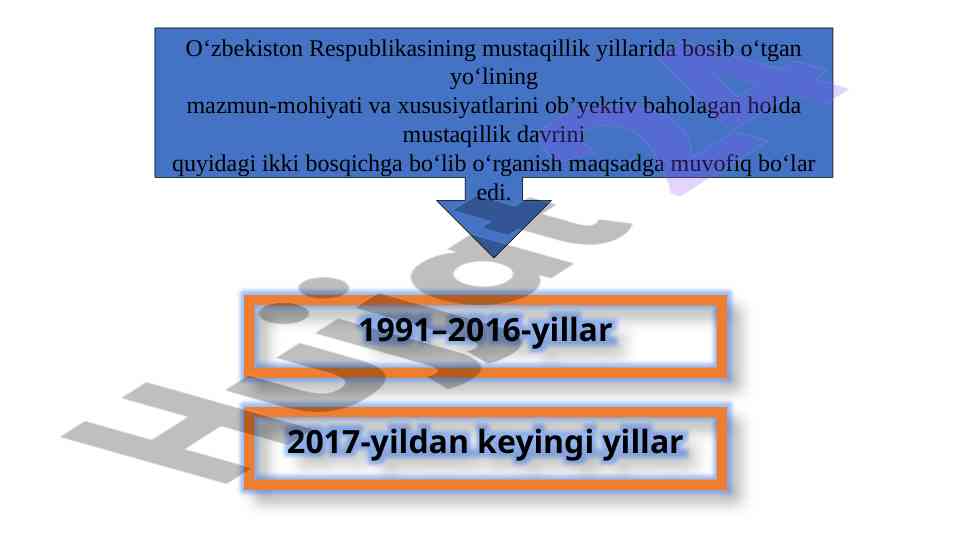 O‘zbekiston Respublikasining mustaqillik yillarida bosib o‘tgan yo‘lining mazmun-mohiyati va xususiyatlarini ob’yektiv baholagan holda mustaqillik davrini quyidagi ikki bosqichga bo‘lib o‘rganish maqsadga muvofiq bo‘lar edi.

1991–2016-yillar

2017-yildan keyingi yillar

Hujjat